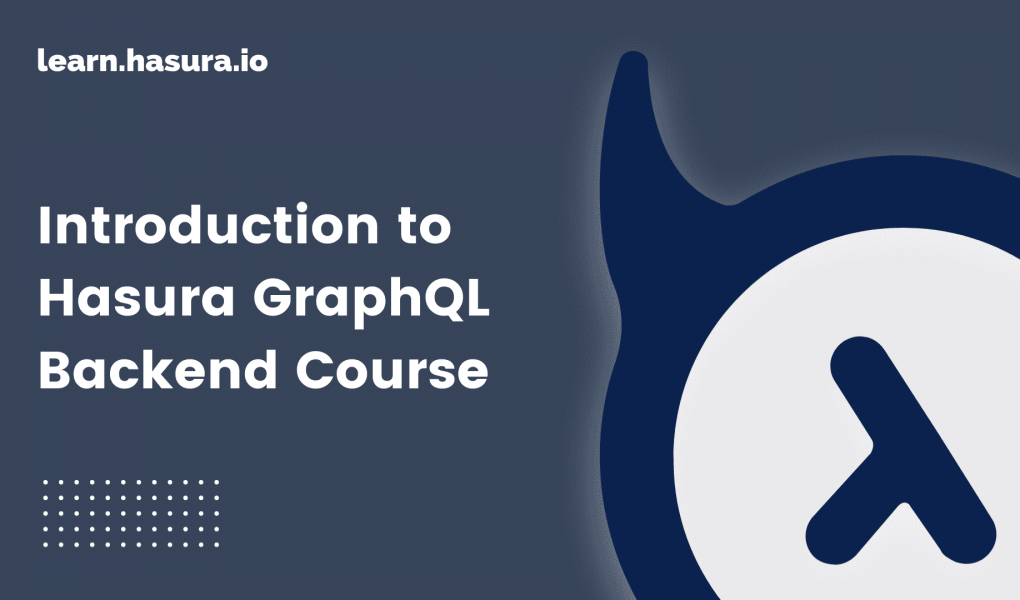 learn.hasura.io

Introduction to Hasura GraphQL Backend Course